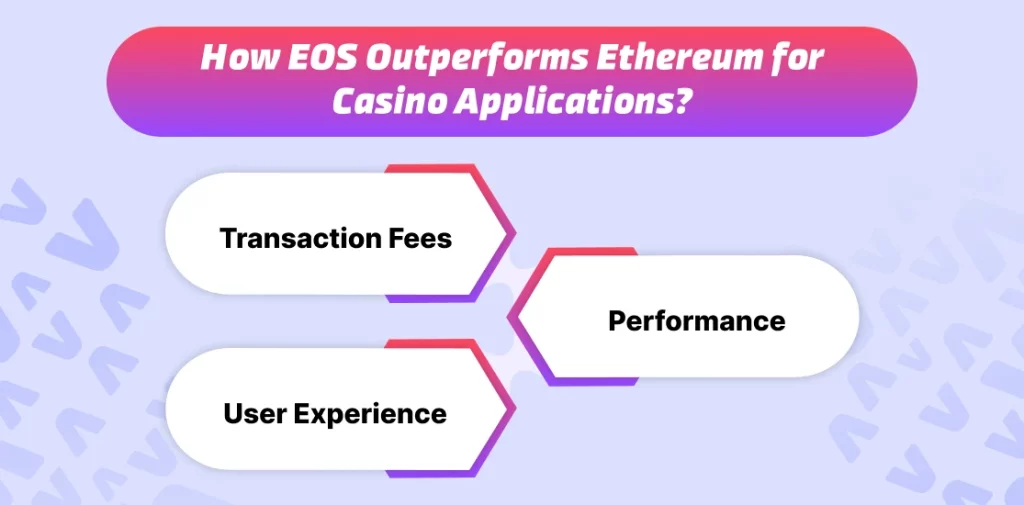 How EOS Outperforms Ethereum for Casino Applications?

Transaction Fees

Performance

User Experience